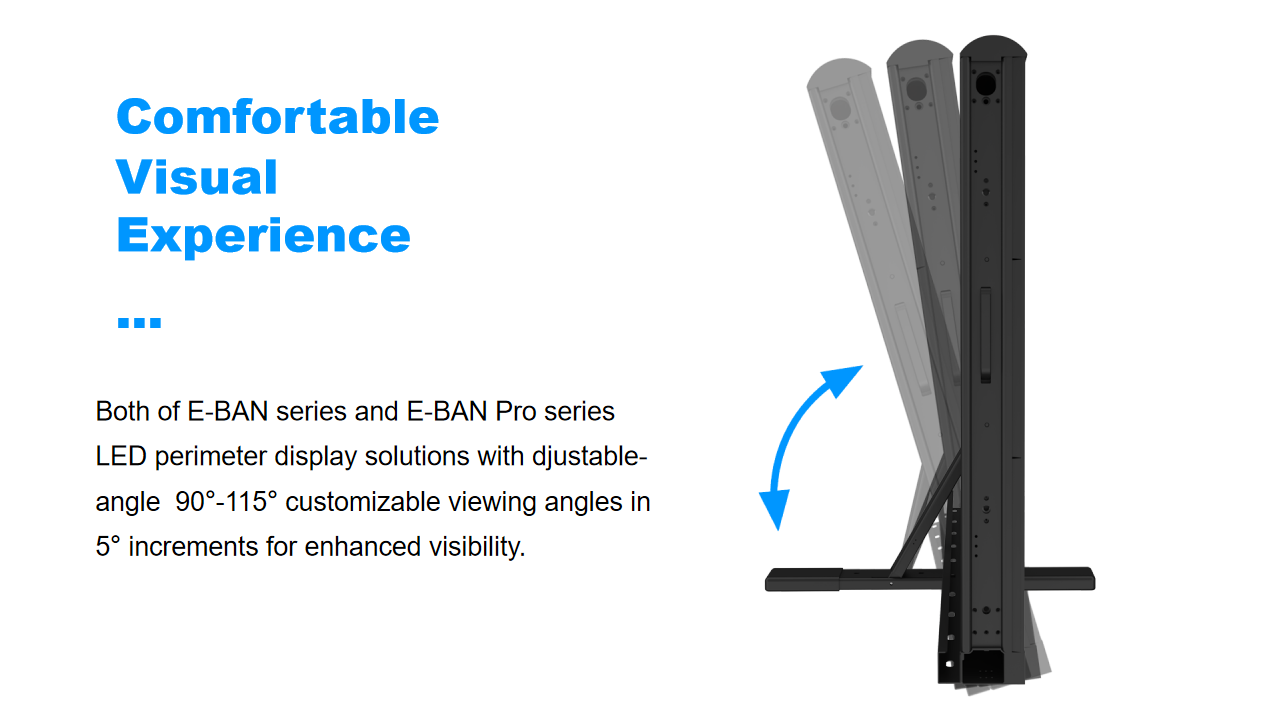 Comfortable Visual Experience

...

Both of E-BAN series and E-BAN Pro series LED perimeter display solutions with djustable-angle 90°-115° customizable viewing angles in 5° increments for enhanced visibility.